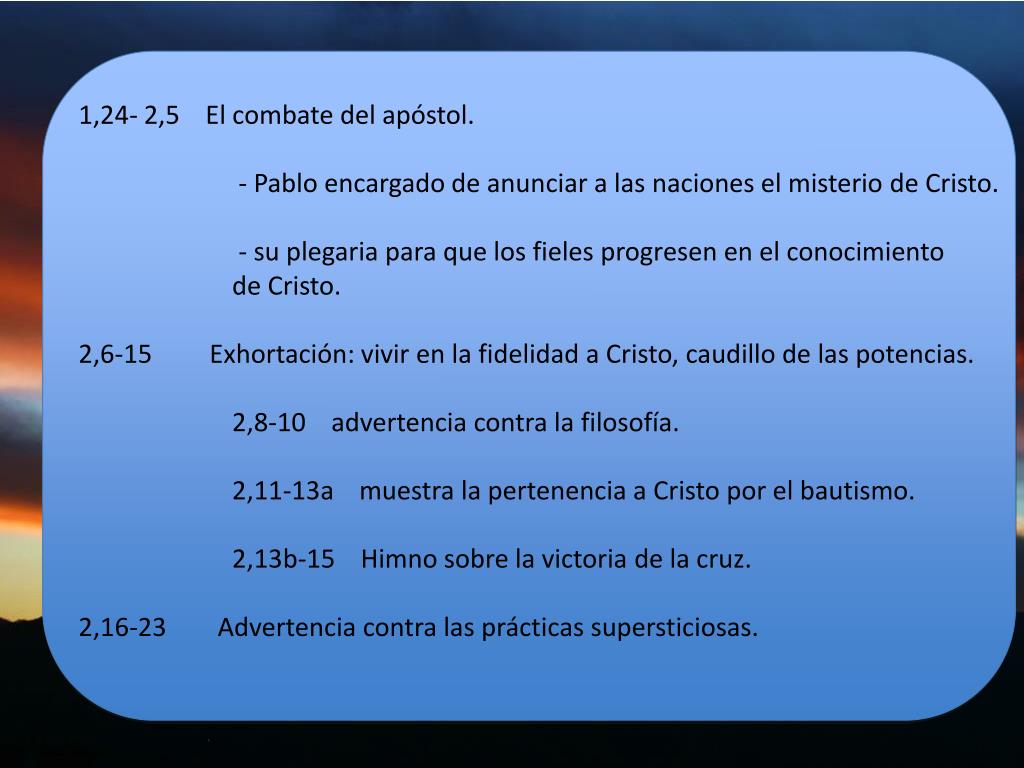 1,24- 2,5 El combate del apóstol.

- Pablo encargado de anunciar a las naciones el misterio de Cristo.

- su plegaria para que los fieles progresen en el conocimiento de Cristo.

2,6-15 Exhortación: vivir en la fidelidad a Cristo, caudillo de las potencias.

2,8-10 advertencia contra la filosofía.

2,11-13a muestra la pertenencia a Cristo por el bautismo.

2,13b-15 Himno sobre la victoria de la cruz.

2,16-23 Advertencia contra las prácticas supersticiosas.